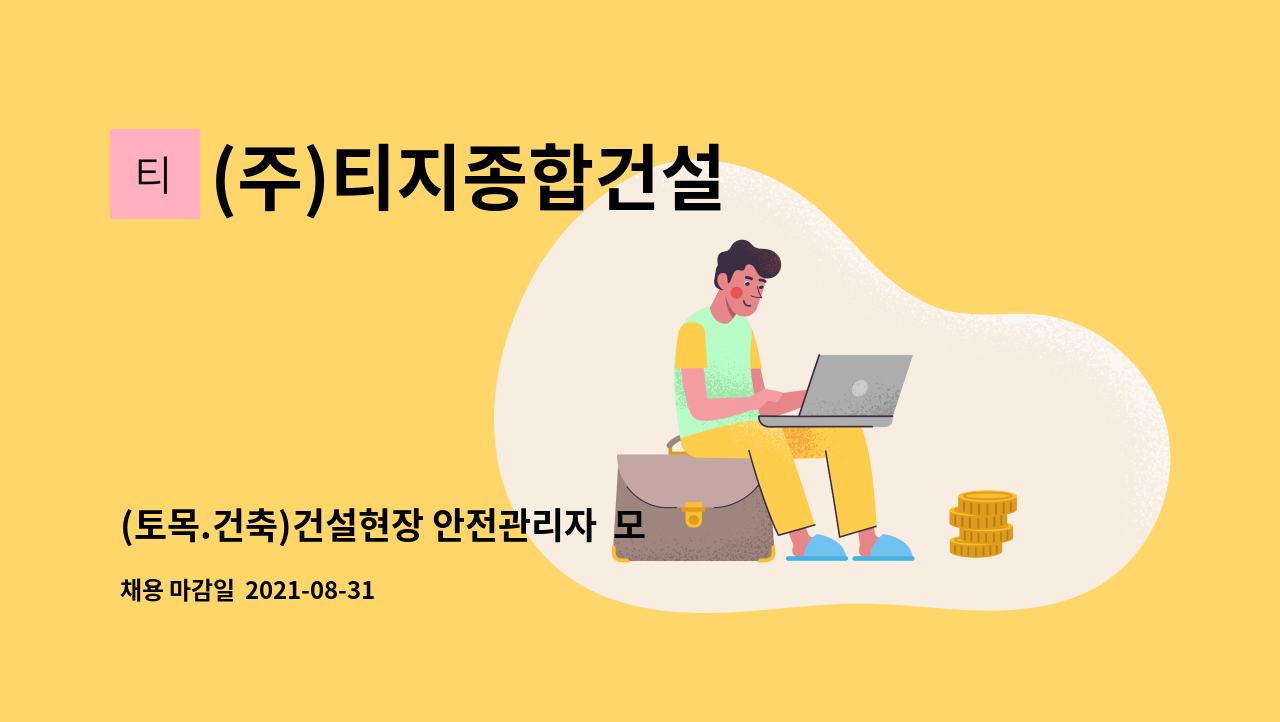 티

(주)티지종합건설

(토목.건축)건설현장 안전관리자 모

채용 마감일 2021-08-31